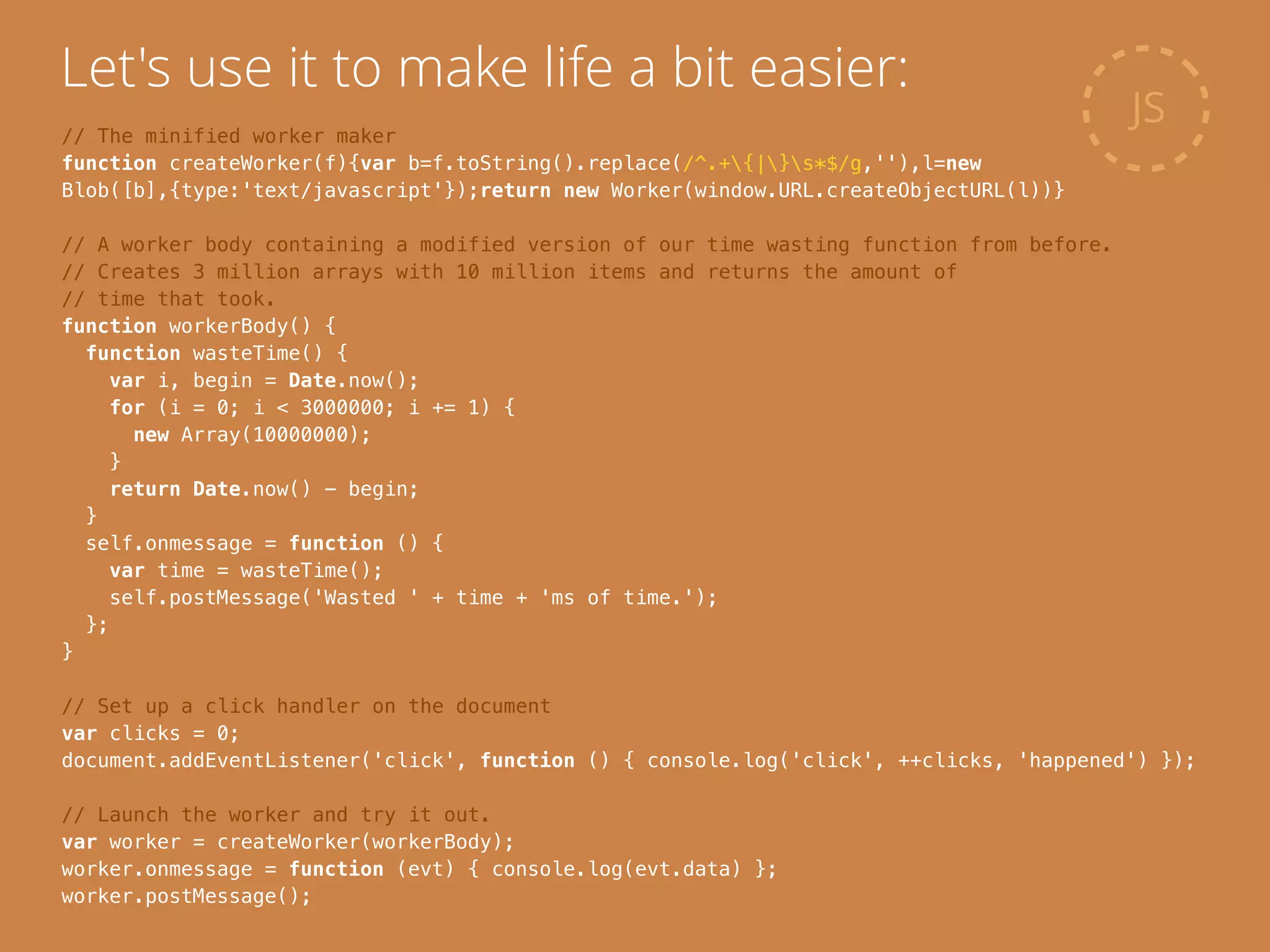 Let's use it to make life a bit easier:

JS

// The minified worker maker
function createWorker(f){var b=f.toString().replace(/^.+\{|\}\s*$/g,''),l=new Blob([b],{type:'text/javascript'});return new Worker(window.URL.createObjectURL(l))}

// A worker body containing a modified version of our time wasting function from before.
// Creates 3 million arrays with 10 million items and returns the amount of
// time that took.
function workerBody() {
  function wasteTime() {
    var i, begin = Date.now();
    for (i = 0; i < 3000000; i += 1) {
      new Array(10000000);
    }
    return Date.now() - begin;
  }
  self.onmessage = function () {
    var time = wasteTime();
    self.postMessage('Wasted ' + time + 'ms of time.');
  };
}

// Set up a click handler on the document
var clicks = 0;
document.addEventListener('click', function () { console.log('click', ++clicks, 'happened') });

// Launch the worker and try it out.
var worker = createWorker(workerBody);
worker.onmessage = function (evt) { console.log(evt.data) };
worker.postMessage();